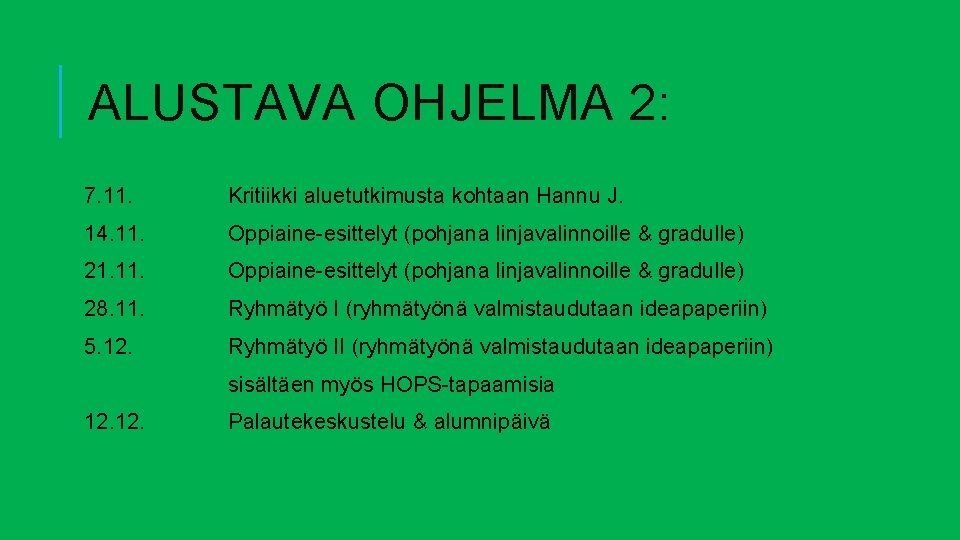 ALUSTAVA OHJELMA 2:

7.11. Kritiikki aluetutkimusta kohtaan Hannu J.

14.11. Oppiaine-esittelyt (pohjana linjavalinnoille & gradulle)

21.11. Oppiaine-esittelyt (pohjana linjavalinnoille & gradulle)

28.11. Ryhmätyö I (ryhmätyönä valmistaudutaan ideapaperiin)

5.12. Ryhmätyö II (ryhmätyönä valmistaudutaan ideapaperiin) sisältäen myös HOPS-tapaamisia

12.12. Palautekeskustelu & alumnipäivä